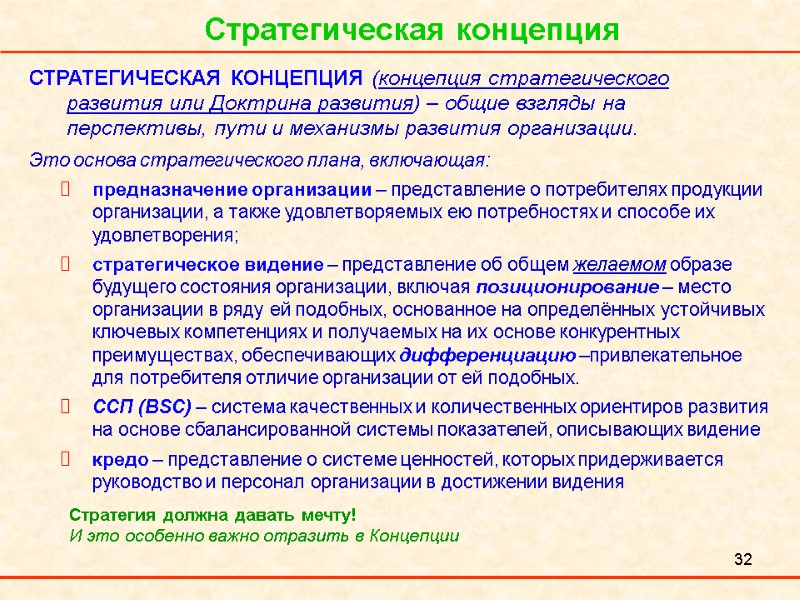 Стратегическая концепция

СТРАТЕГИЧЕСКАЯ КОНЦЕПЦИЯ (концепция стратегического развития или Доктрина развития) – общие взгляды на перспективы, пути и механизмы развития организации.

Это основа стратегического плана, включающая:

 предназначение организации – представление о потребителях продукции организации, а также удовлетворяемых ею потребностях и способе их удовлетворения;

 стратегическое видение – представление об общем желаемом образе будущего состояния организации, включая позиционирование – место организации в ряду ей подобных, основанное на определённых устойчивых ключевых компетенциях и получаемых на их основе конкурентных преимуществах, обеспечивающих дифференциацию –привлекательное для потребителя отличие организации от ей подобных.

 ССП (BSC) – система качественных и количественных ориентиров развития на основе сбалансированной системы показателей, описывающих видение

 кредо – представление о системе ценностей, которых придерживается руководство и персонал организации в достижении видения

Стратегия должна давать мечту!
И это особенно важно отразить в Концепции

32